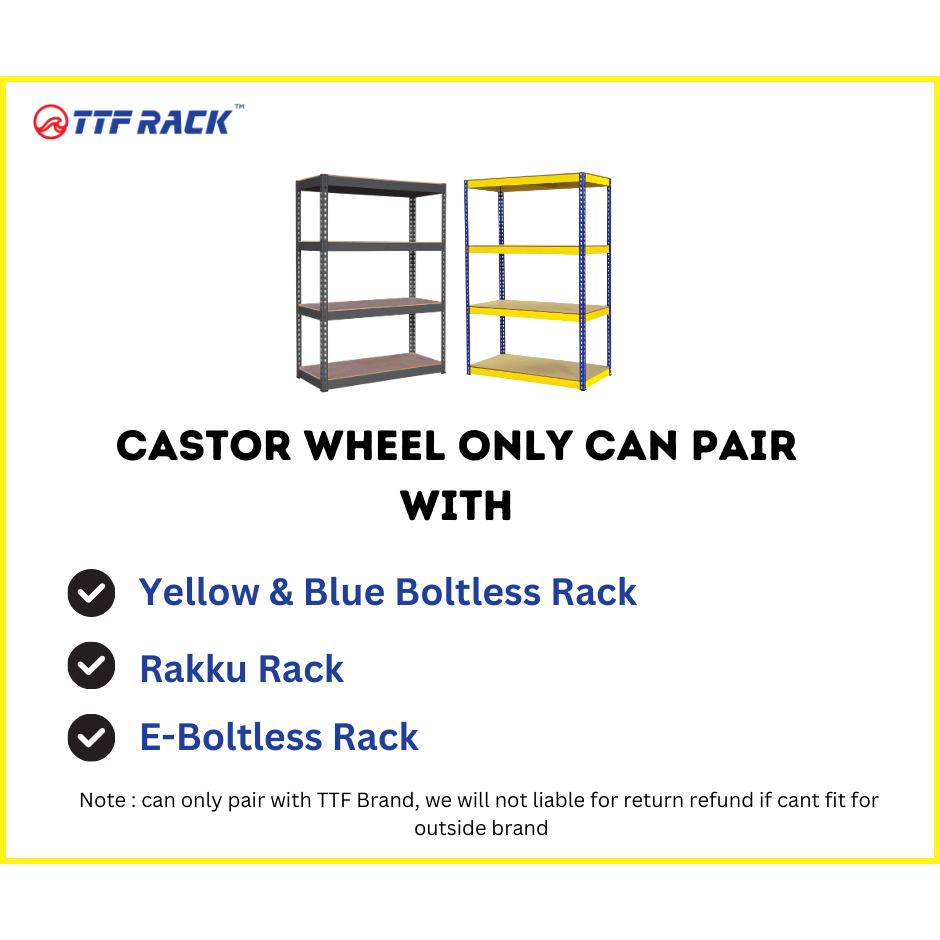 TTF RACK™

CASTOR WHEEL ONLY CAN PAIR WITH

Yellow & Blue Boltless Rack

Rakku Rack

E-Boltless Rack

Note : can only pair with TTF Brand, we will not liable for return refund if cant fit for outside brand